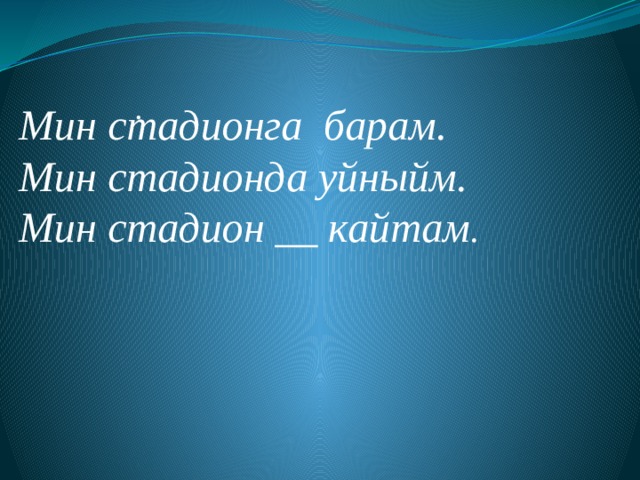 Мин стадионга барам.
Мин стадионда уйныйм.
Мин стадион __ кайтам.